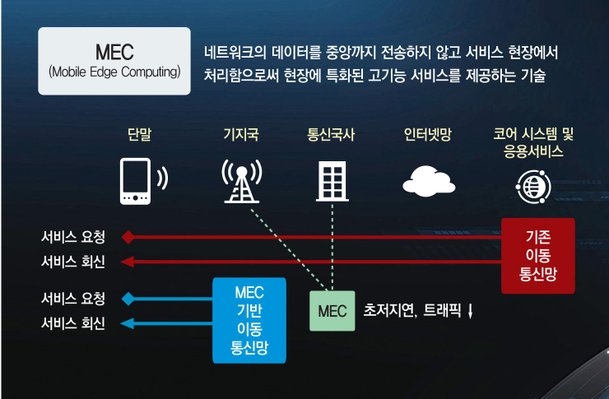 MEC
(Mobile Edge Computing)

네트워크의 데이터를 중앙까지 전송하지 않고 서비스 현장에서 처리함으로써 현장에 특화된 고기능 서비스를 제공하는 기술

단말

기지국

통신국사

인터넷망

코어 시스템 및 응용서비스

서비스 요청

서비스 회신

기존 이동 통신망

서비스 요청

서비스 회신

MEC 기반 이동 통신망

MEC

초저지연, 트래픽 ↓